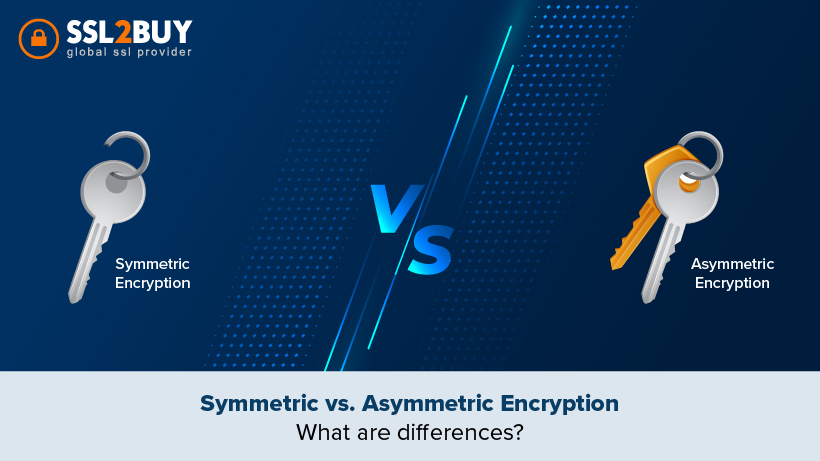 SSL2BUY
global ssl provider

Symmetric Encryption

VS

Asymmetric Encryption

Symmetric vs. Asymmetric Encryption
What are differences?